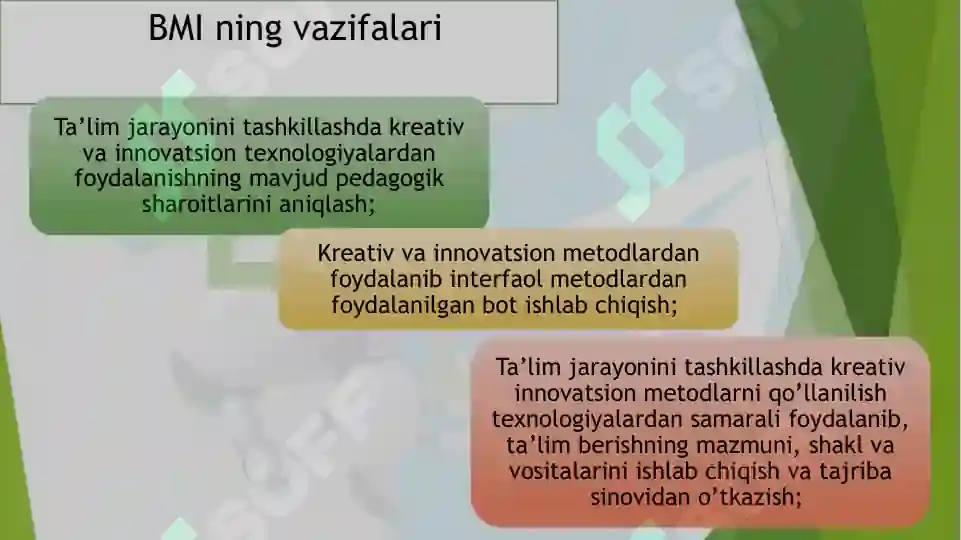 BMI ning vazifalari

Ta’lim jarayonini tashkillashda kreativ va innovatsion texnologiyalardan foydalanishning mavjud pedagogik sharoitlarini aniqlash;

Kreativ va innovatsion metodlardan foydalanib interfaol metodlardan foydalanilgan bot ishlab chiqish;

Ta’lim jarayonini tashkillashda kreativ innovatsion metodlarni qo’llanilish texnologiyalardan samarali foydalanib, ta’lim berishning mazmuni, shakl va vositalarini ishlab chiqish va tajriba sinovidan o’tkazish;